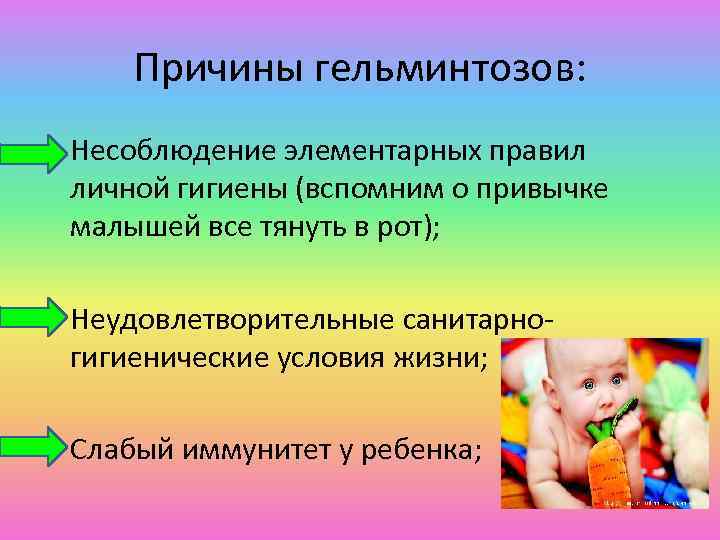 Причины гельминтозов:

Несоблюдение элементарных правил личной гигиены (вспомним о привычке малышей все тянуть в рот);

Неудовлетворительные санитарно-гигиенические условия жизни;

Слабый иммунитет у ребенка;